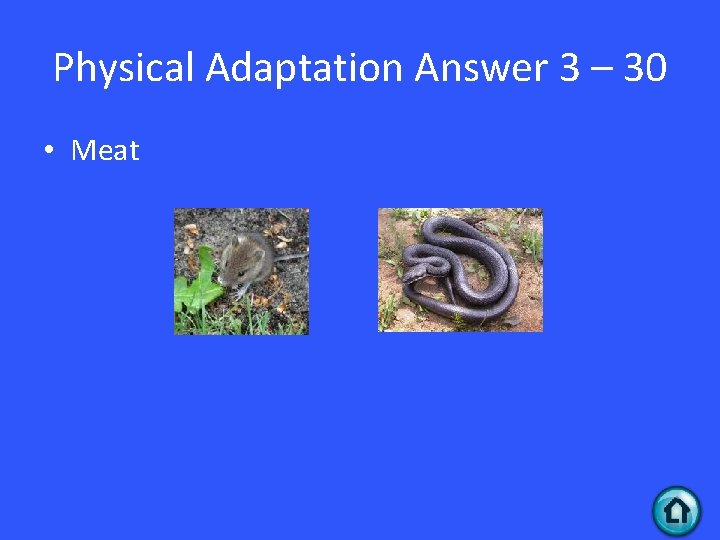 Physical Adaptation Answer 3 – 30

• Meat